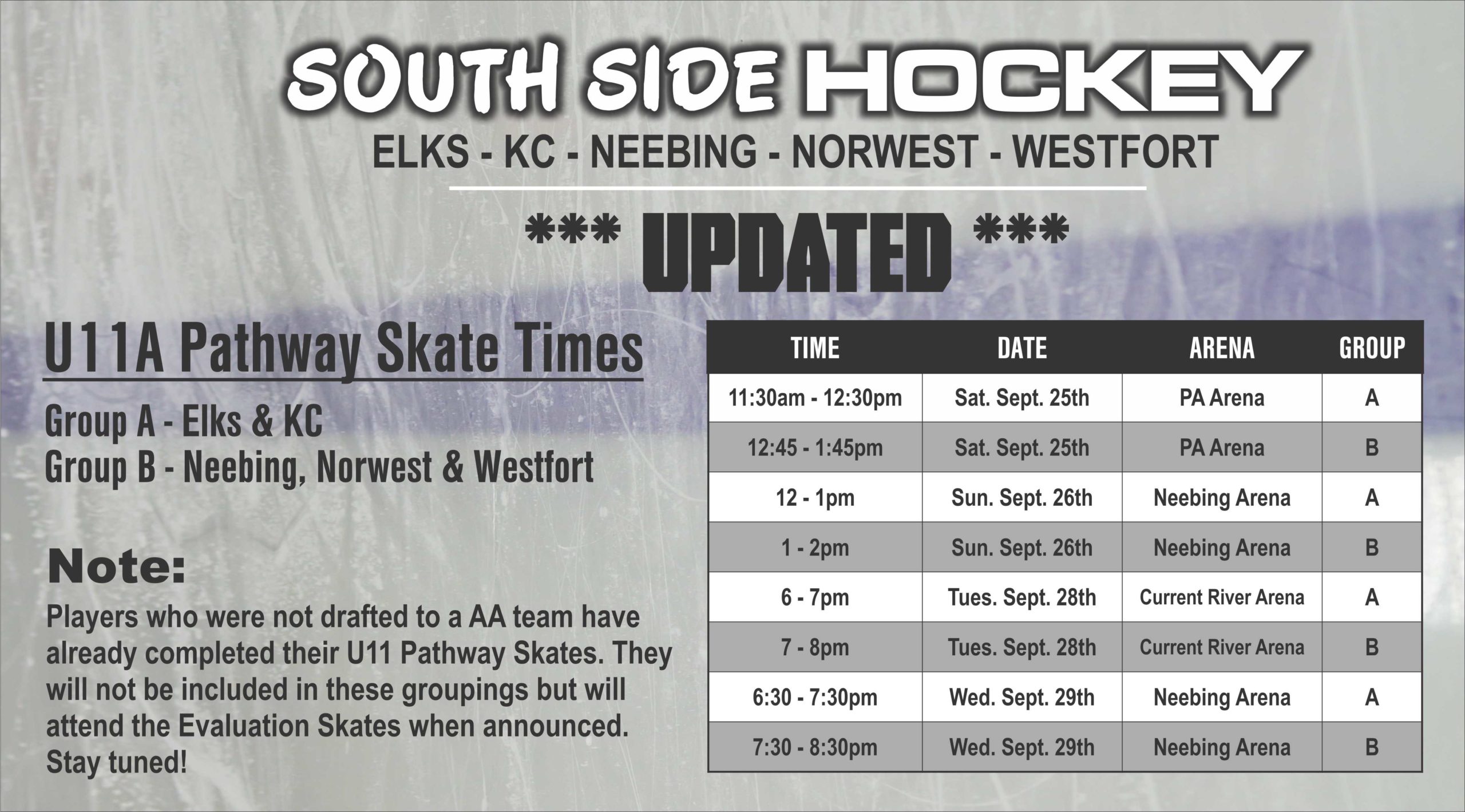 SOUTH SIDE HOCKEY
ELKS - KC - NEEBING - NORWEST - WESTFORT

*** UPDATED ***

U11A Pathway Skate Times

Group A - Elks & KC
Group B - Neebing, Norwest & Westfort

Note:
Players who were not drafted to a AA team have already completed their U11 Pathway Skates. They will not be included in these groupings but will attend the Evaluation Skates when announced. Stay tuned!

| TIME | DATE | ARENA | GROUP |
|---|---|---|---|
| 11:30am - 12:30pm | Sat. Sept. 25th | PA Arena | A |
| 12:45 - 1:45pm | Sat. Sept. 25th | PA Arena | B |
| 12 - 1pm | Sun. Sept. 26th | Neebing Arena | A |
| 1 - 2pm | Sun. Sept. 26th | Neebing Arena | B |
| 6 - 7pm | Tues. Sept. 28th | Current River Arena | A |
| 7 - 8pm | Tues. Sept. 28th | Current River Arena | B |
| 6:30 - 7:30pm | Wed. Sept. 29th | Neebing Arena | A |
| 7:30 - 8:30pm | Wed. Sept. 29th | Neebing Arena | B |